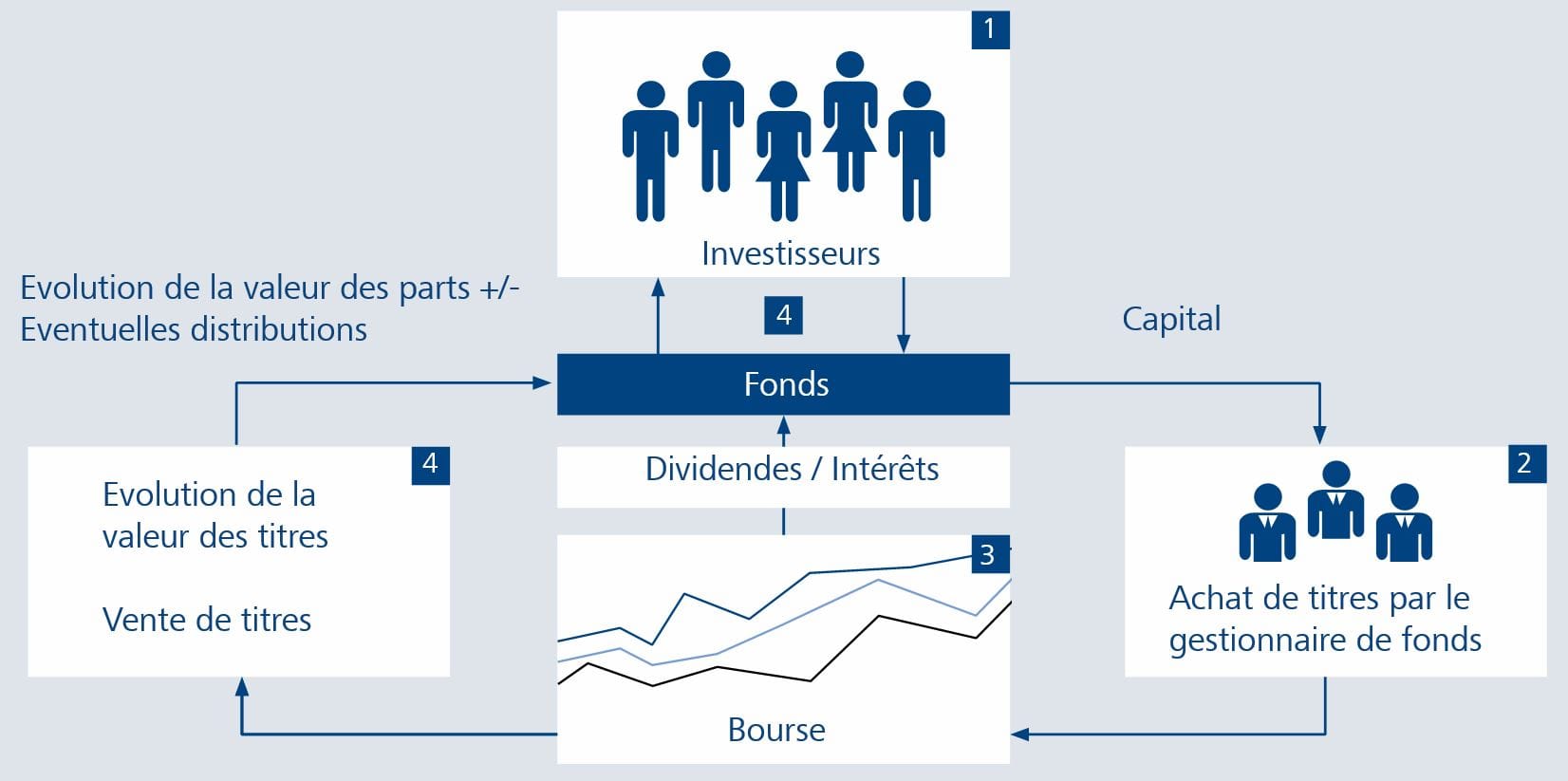 1

Investisseurs

Evolution de la valeur des parts +/-
Eventuelles distributions

4

Capital

Fonds

4

Evolution de la valeur des titres

Vente de titres

Dividendes / Intérêts

3

Bourse

2

Achat de titres par le gestionnaire de fonds